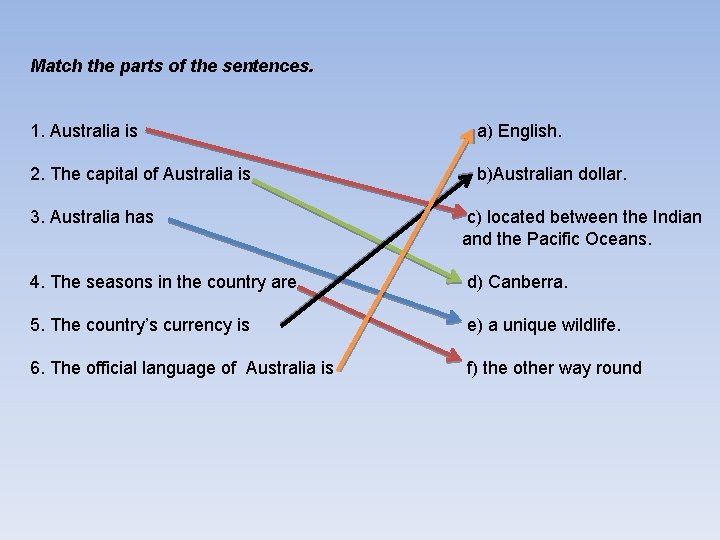 Match the parts of the sentences.

1. Australia is
2. The capital of Australia is
3. Australia has
4. The seasons in the country are
5. The country's currency is
6. The official language of Australia is

a) English.
b)Australian dollar.
c) located between the Indian and the Pacific Oceans.
d) Canberra.
e) a unique wildlife.
f) the other way round